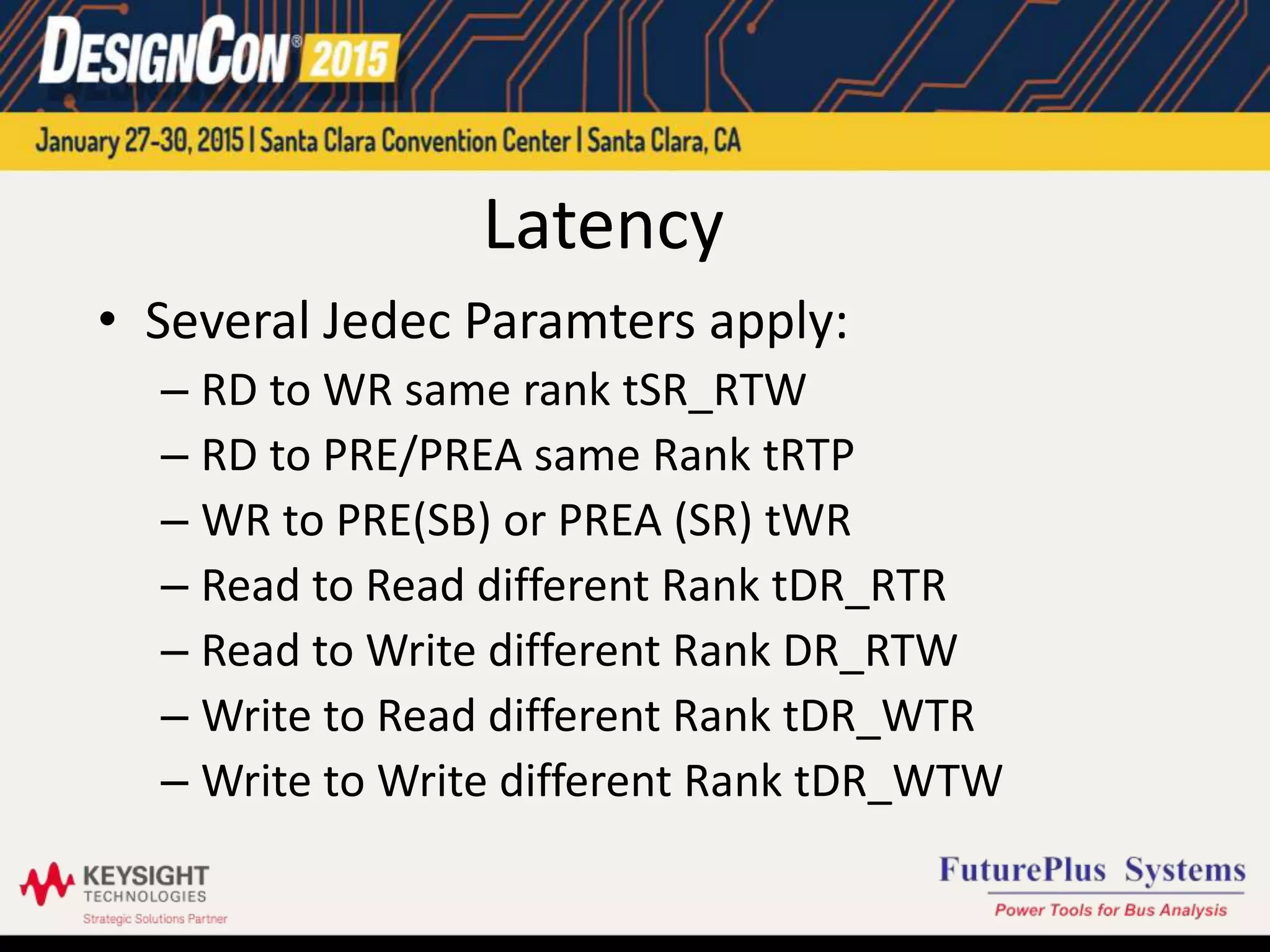 DESIGNCON® 2015

January 27-30, 2015 | Santa Clara Convention Center | Santa Clara, CA

Latency

• Several Jedec Paramters apply:
– RD to WR same rank tSR_RTW
– RD to PRE/PREA same Rank tRTP
– WR to PRE(SB) or PREA (SR) tWR
– Read to Read different Rank tDR_RTR
– Read to Write different Rank DR_RTW
– Write to Read different Rank tDR_WTR
– Write to Write different Rank tDR_WTW

KEYSIGHT TECHNOLOGIES
Strategic Solutions Partner

FuturePlus Systems
Power Tools for Bus Analysis